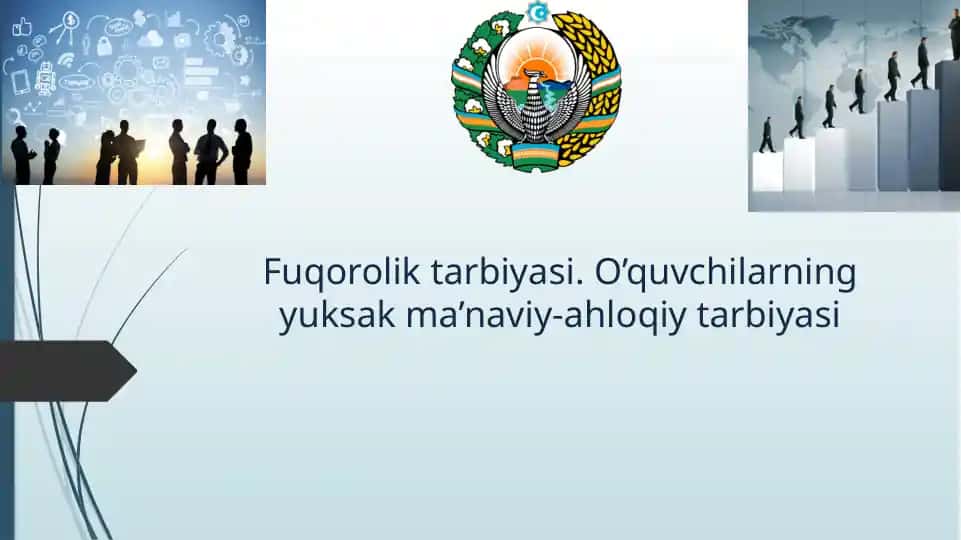 Fuqorolik tarbiyasi. O’quvchilarning yuksak ma’naviy-ahloqiy tarbiyasi